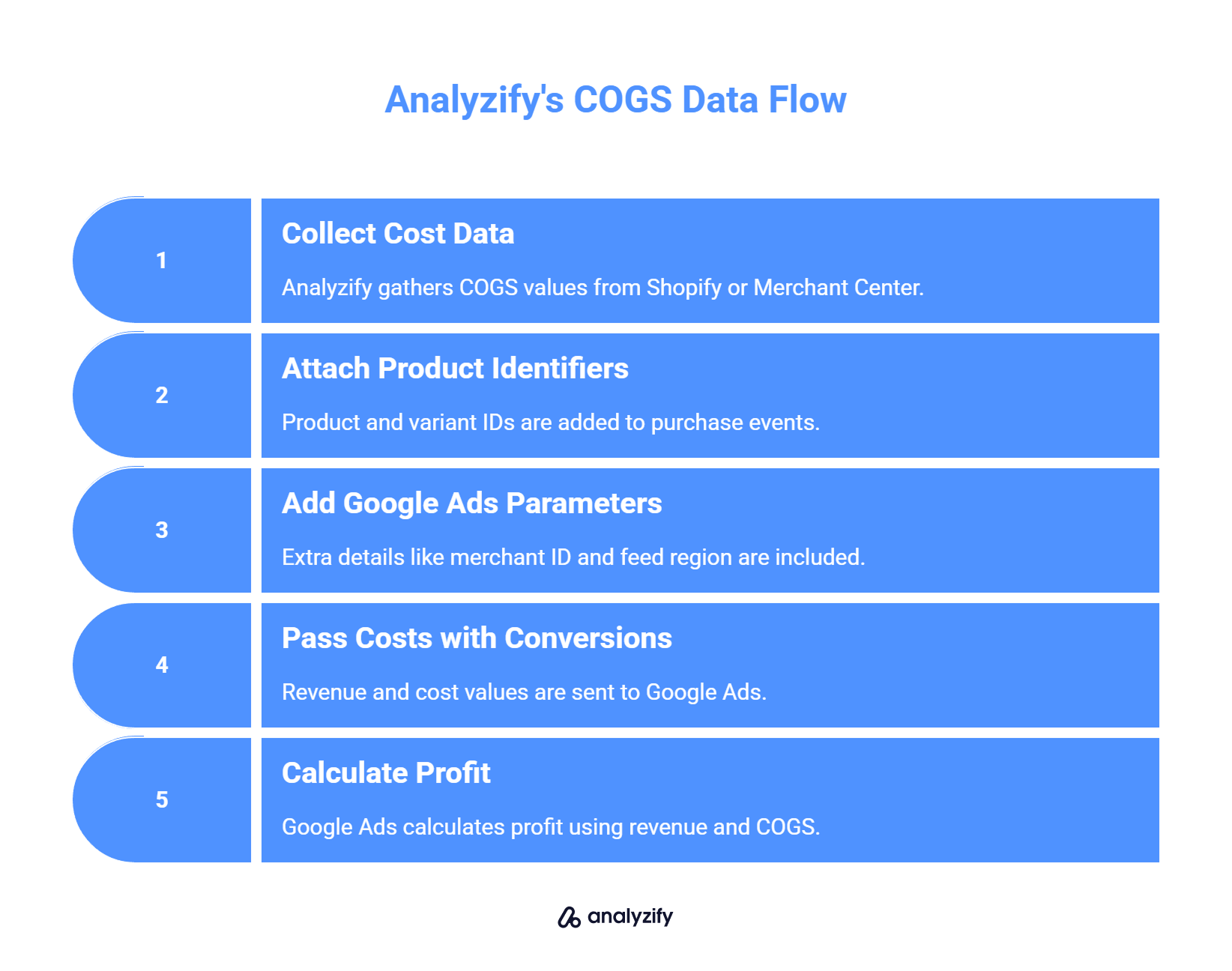 Analyzify's COGS Data Flow

1

Collect Cost Data

Analyzify gathers COGS values from Shopify or Merchant Center.

2

Attach Product Identifiers

Product and variant IDs are added to purchase events.

3

Add Google Ads Parameters

Extra details like merchant ID and feed region are included.

4

Pass Costs with Conversions

Revenue and cost values are sent to Google Ads.

5

Calculate Profit

Google Ads calculates profit using revenue and COGS.

analyzify